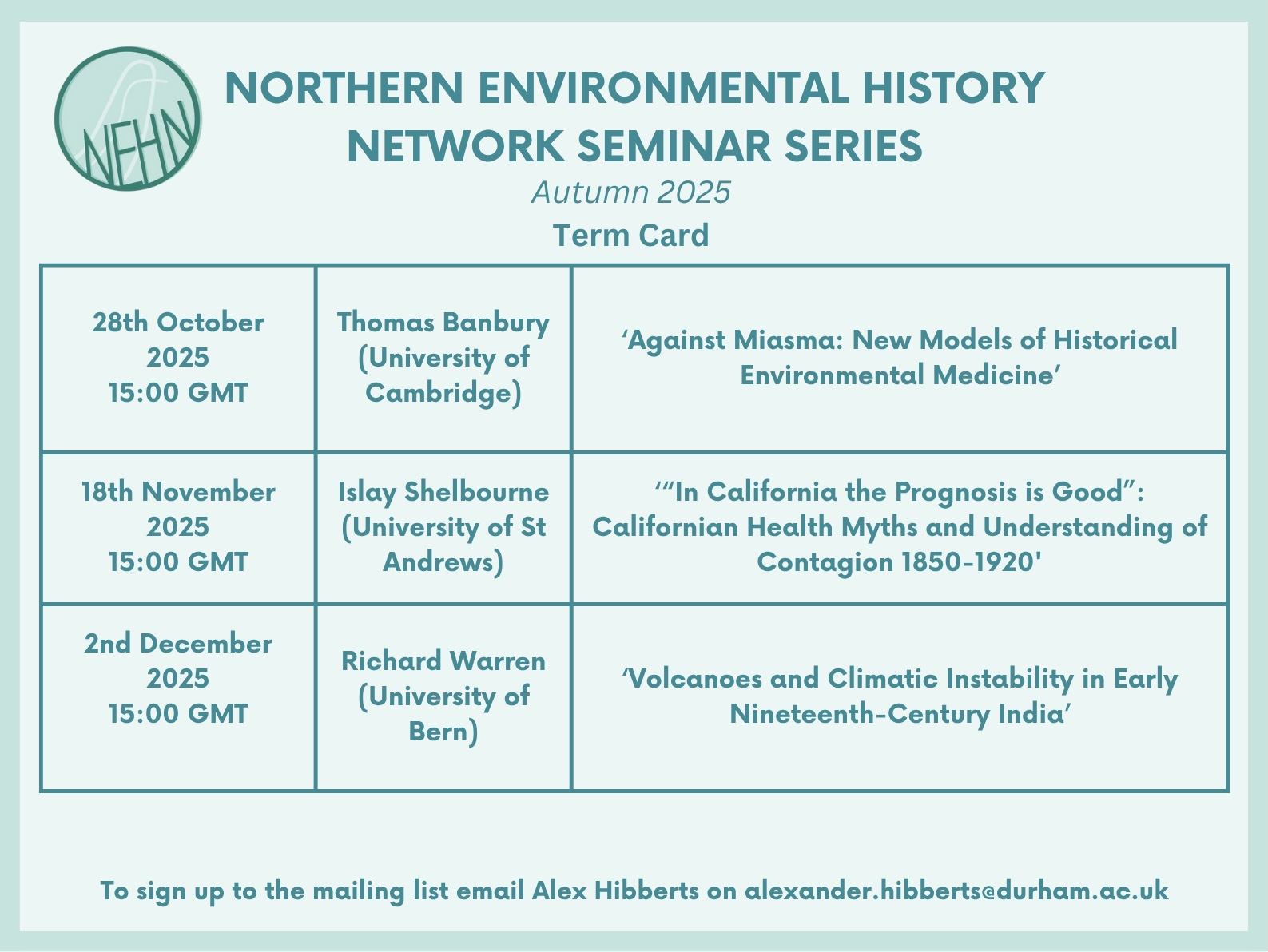 NEHN

NORTHERN ENVIRONMENTAL HISTORY NETWORK SEMINAR SERIES

Autumn 2025

Term Card

| | | |
|---|---|---|
| 28th October 2025 15:00 GMT | Thomas Banbury (University of Cambridge) | ‘Against Miasma: New Models of Historical Environmental Medicine’ |
| 18th November 2025 15:00 GMT | Islay Shelbourne (University of St Andrews) | ‘“In California the Prognosis is Good”: Californian Health Myths and Understanding of Contagion 1850-1920' |
| 2nd December 2025 15:00 GMT | Richard Warren (University of Bern) | ‘Volcanoes and Climatic Instability in Early Nineteenth-Century India’ |

To sign up to the mailing list email Alex Hibberts on alexander.hibberts@durham.ac.uk